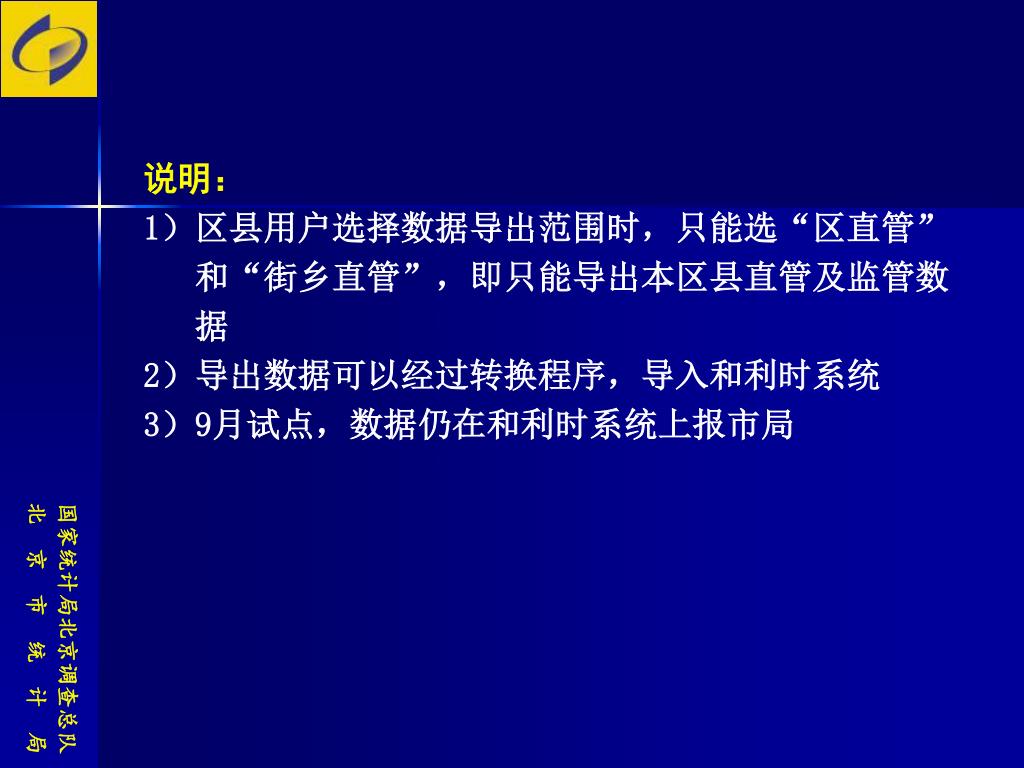 说明：
1）区县用户选择数据导出范围时，只能选“区直管”和“街乡直管”，即只能导出本区县直管及监管数据
2）导出数据可以经过转换程序，导入和利时系统
3）9月试点，数据仍在和利时系统上报市局

国家统计局北京调查总队
北 京 市 统 计 局